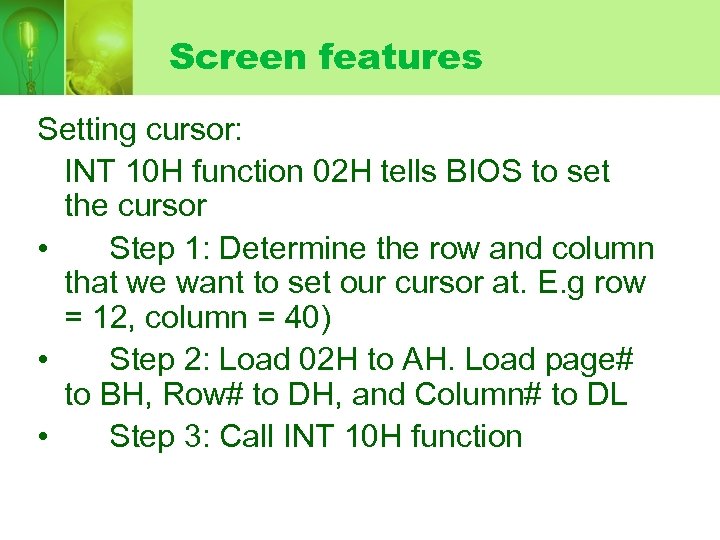 Screen features

Setting cursor:

INT 10H function 02H tells BIOS to set the cursor

• Step 1: Determine the row and column that we want to set our cursor at. E.g row = 12, column = 40)

• Step 2: Load 02H to AH. Load page# to BH, Row# to DH, and Column# to DL

• Step 3: Call INT 10H function